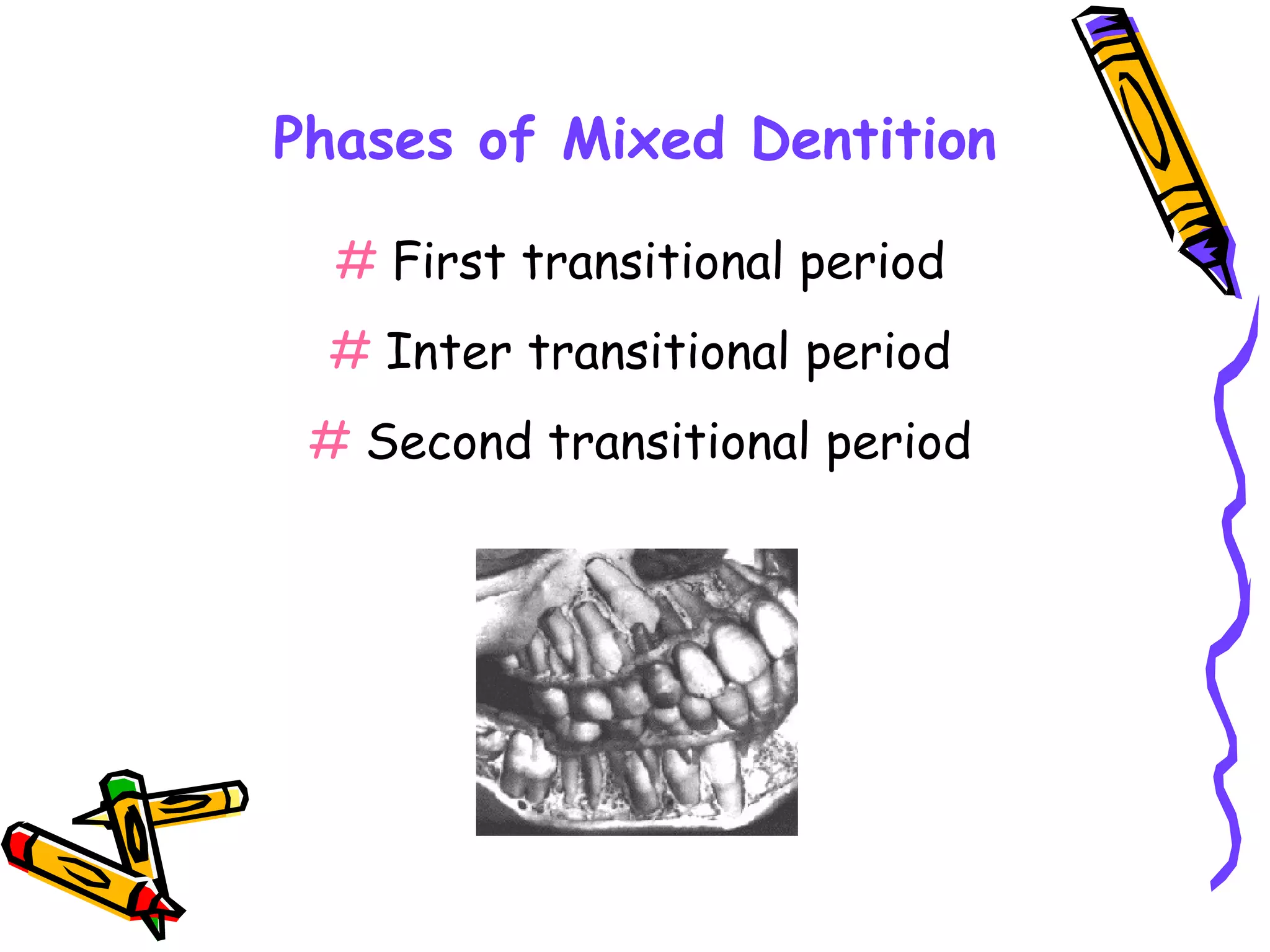 Phases of Mixed Dentition

# First transitional period

# Inter transitional period

# Second transitional period